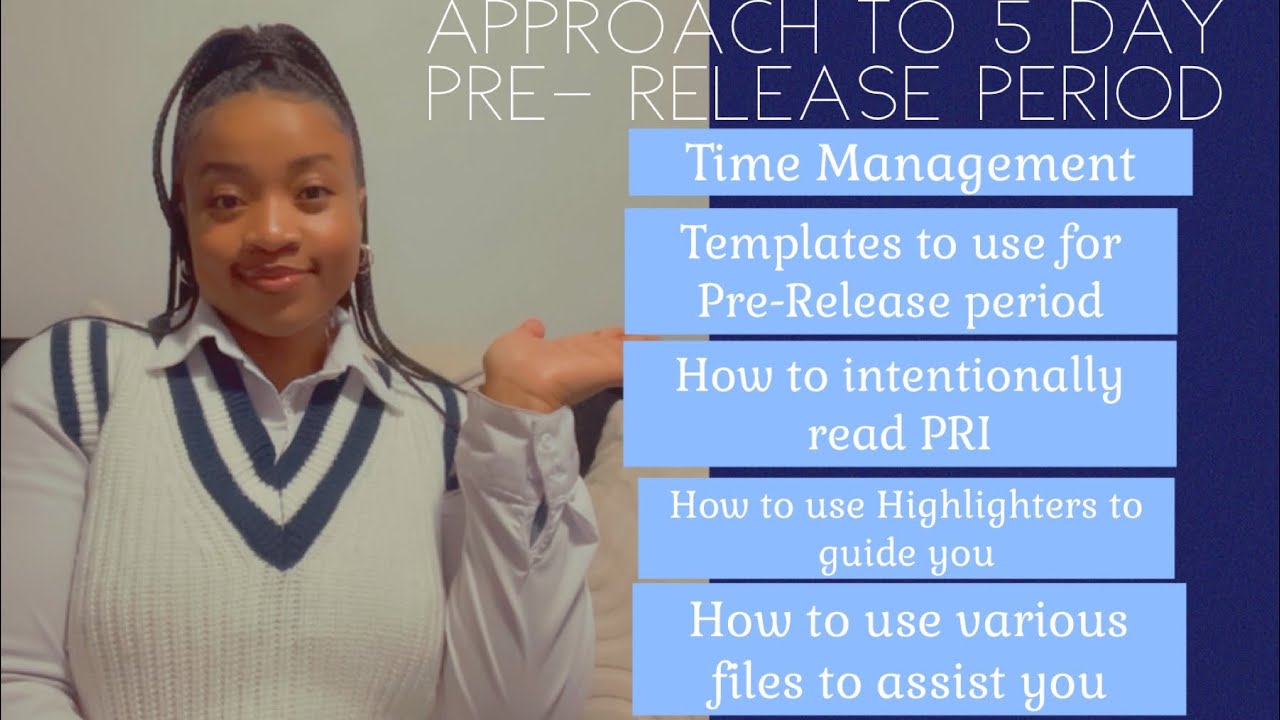 APPROACH TO 5 DAY PRE- RELEASE PERIOD

Time Management

Templates to use for Pre-Release period

How to intentionally read PRI

How to use Highlighters to guide you

How to use various files to assist you